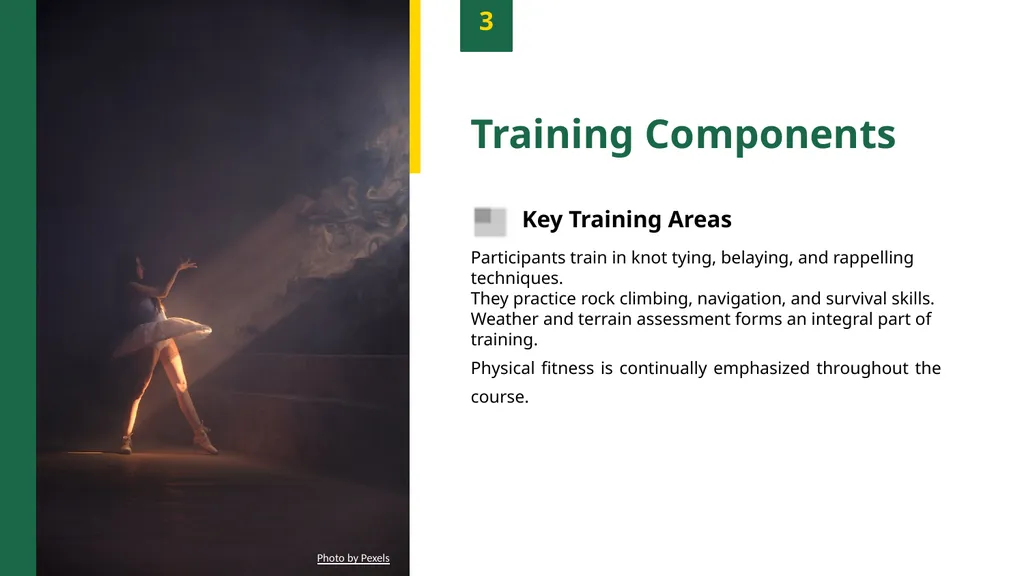 3

Training Components

Key Training Areas

Participants train in knot tying, belaying, and rappelling techniques.
They practice rock climbing, navigation, and survival skills.
Weather and terrain assessment forms an integral part of training.

Physical fitness is continually emphasized throughout the course.

Photo by Pexels